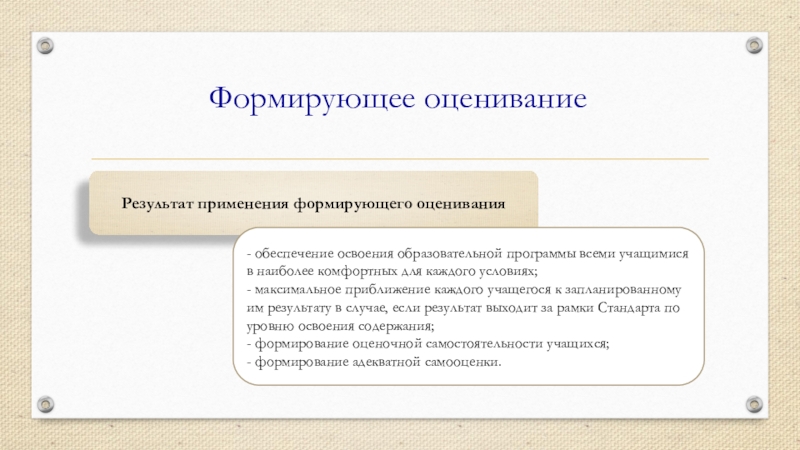 Формирующее оценивание

Результат применения формирующего оценивания

- обеспечение освоения образовательной программы всеми учащимися в наиболее комфортных для каждого условиях;
- максимальное приближение каждого учащегося к запланированному им результату в случае, если результат выходит за рамки Стандарта по уровню освоения содержания;
- формирование оценочной самостоятельности учащихся;
- формирование адекватной самооценки.